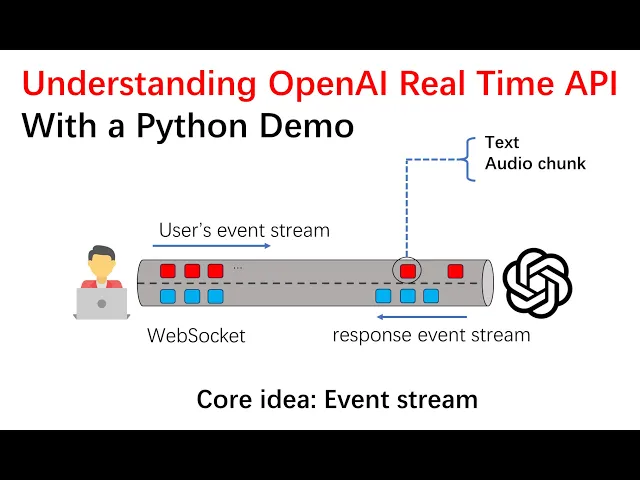 Understanding OpenAI Real Time API
With a Python Demo

Text
Audio chunk

User's event stream

...

WebSocket

response event stream

Core idea: Event stream